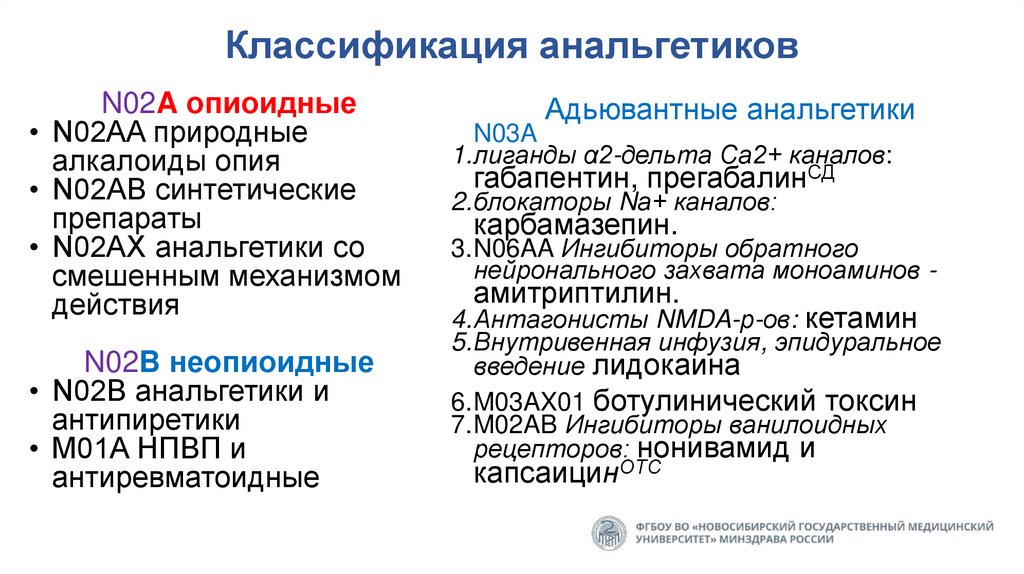 Классификация анальгетиков

N02A опиоидные
• N02AA природные алкалоиды опия
• N02AB синтетические препараты
• N02AX анальгетики со смешенным механизмом действия

N02B неопиоидные
• N02B анальгетики и антипиретики
• M01A НПВП и антиревматоидные

Адьювантные анальгетики
N03A
1.лиганды α2-дельта Са2+ каналов: габапентин, прегабалин$^{СД}$
2.блокаторы Na+ каналов: карбамазепин.
3.N06AA Ингибиторы обратного нейронального захвата моноаминов - амитриптилин.
4.Антагонисты NMDA-р-ов: кетамин
5.Внутривенная инфузия, эпидуральное введение лидокаина
6.M03AX01 ботулинический токсин
7.M02AB Ингибиторы ванилоидных рецепторов: нонивамид и капсаицин$^{OTC}$

ФГБОУ ВО «НОВОСИБИРСКИЙ ГОСУДАРСТВЕННЫЙ МЕДИЦИНСКИЙ УНИВЕРСИТЕТ» МИНЗДРАВА РОССИИ